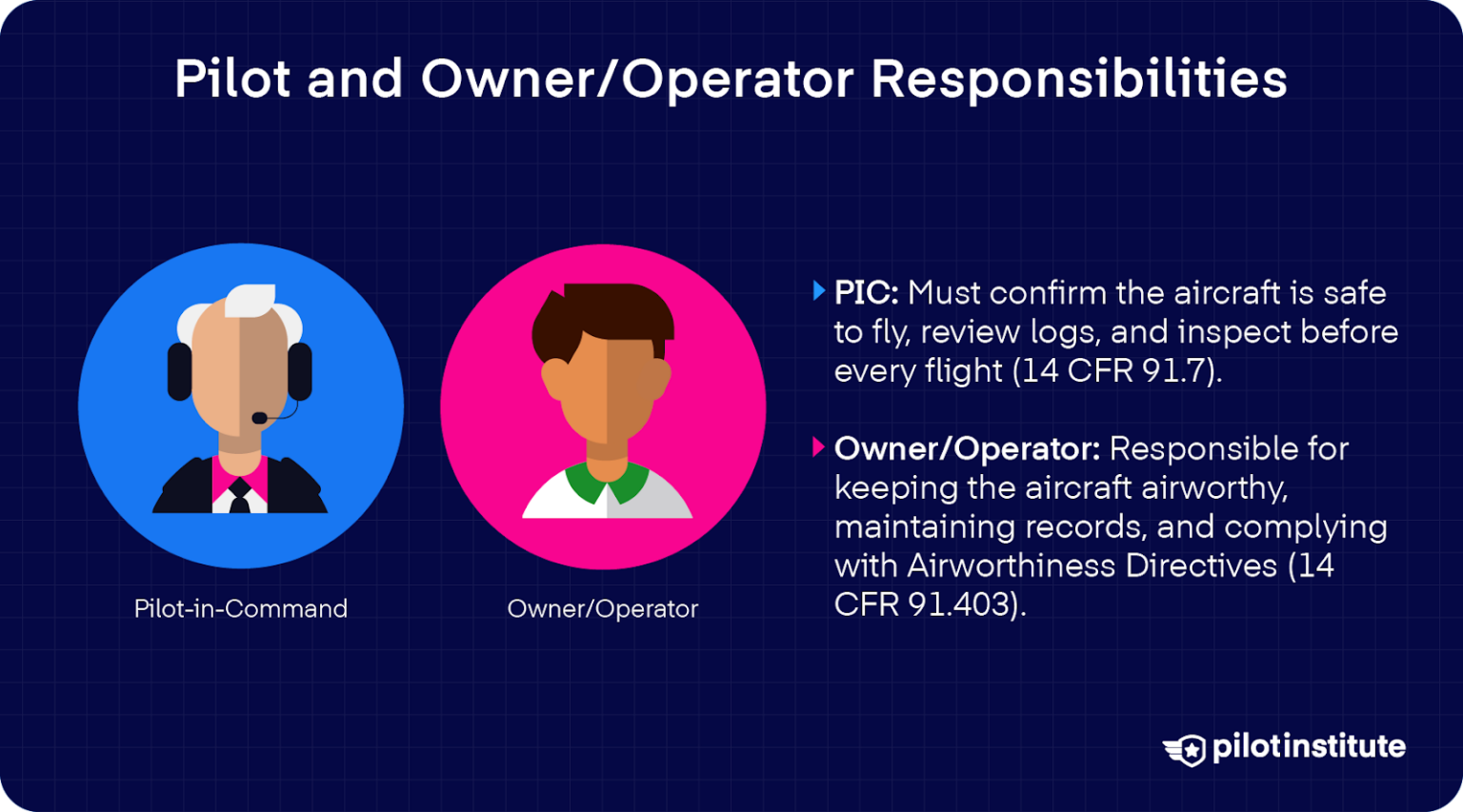 Pilot and Owner/Operator Responsibilities

Pilot-in-Command

Owner/Operator

PIC: Must confirm the aircraft is safe to fly, review logs, and inspect before every flight (14 CFR 91.7).

Owner/Operator: Responsible for keeping the aircraft airworthy, maintaining records, and complying with Airworthiness Directives (14 CFR 91.403).

pilotinstitute